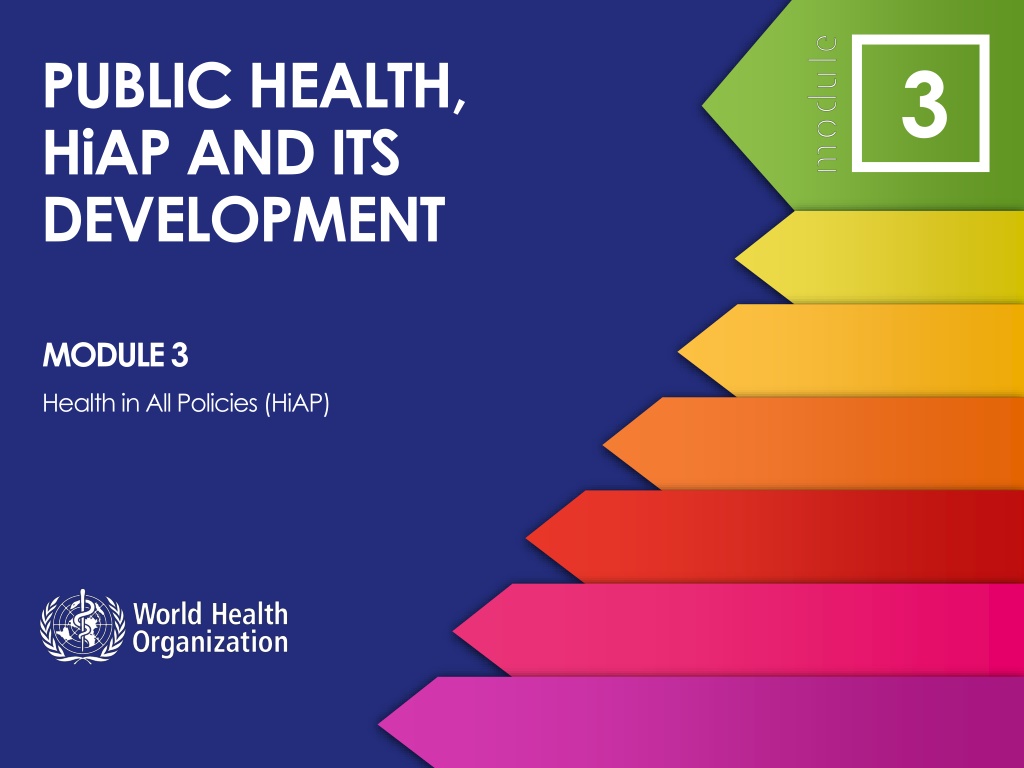 PUBLIC HEALTH, HiAP AND ITS DEVELOPMENT

module

3

MODULE 3

Health in All Policies (HiAP)

World Health Organization